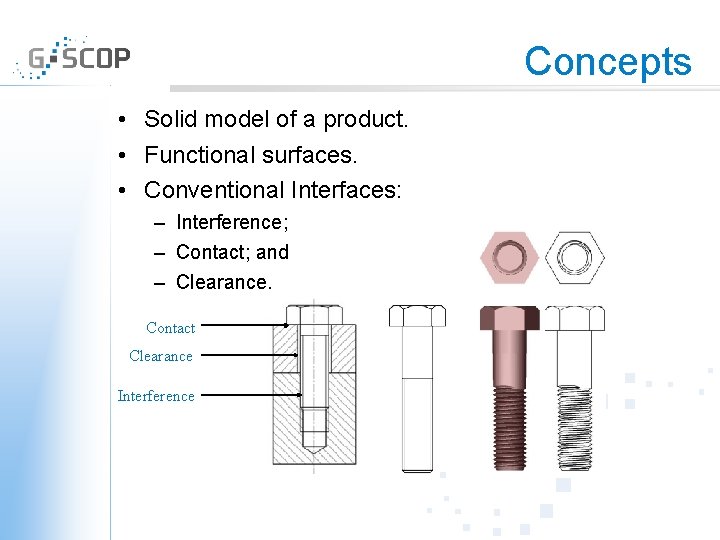 G-SCOP

Concepts

• Solid model of a product.
• Functional surfaces.
• Conventional Interfaces:
– Interference;
– Contact; and
– Clearance.

Contact
Clearance
Interference